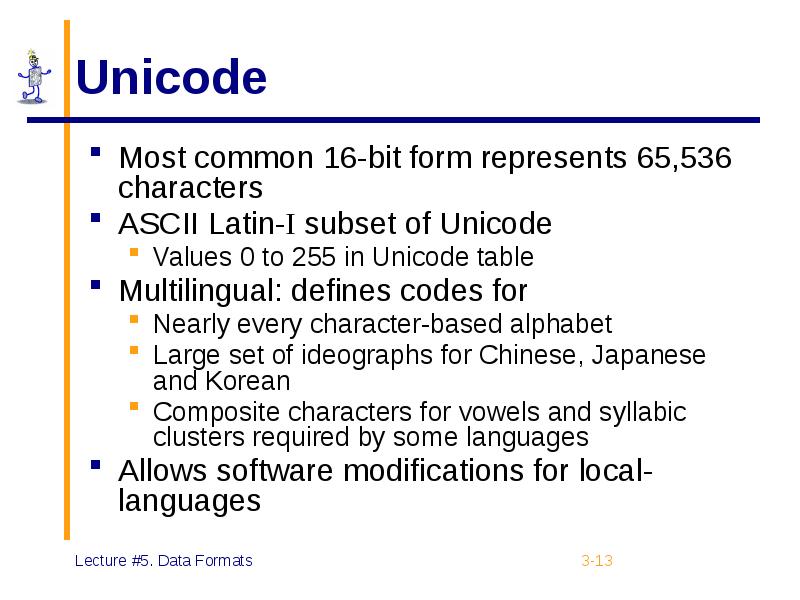 Unicode

Most common 16-bit form represents 65,536 characters

ASCII Latin-I subset of Unicode

Values 0 to 255 in Unicode table

Multilingual: defines codes for

Nearly every character-based alphabet

Large set of ideographs for Chinese, Japanese and Korean

Composite characters for vowels and syllabic clusters required by some languages

Allows software modifications for local-languages

Lecture #5. Data Formats

3-13